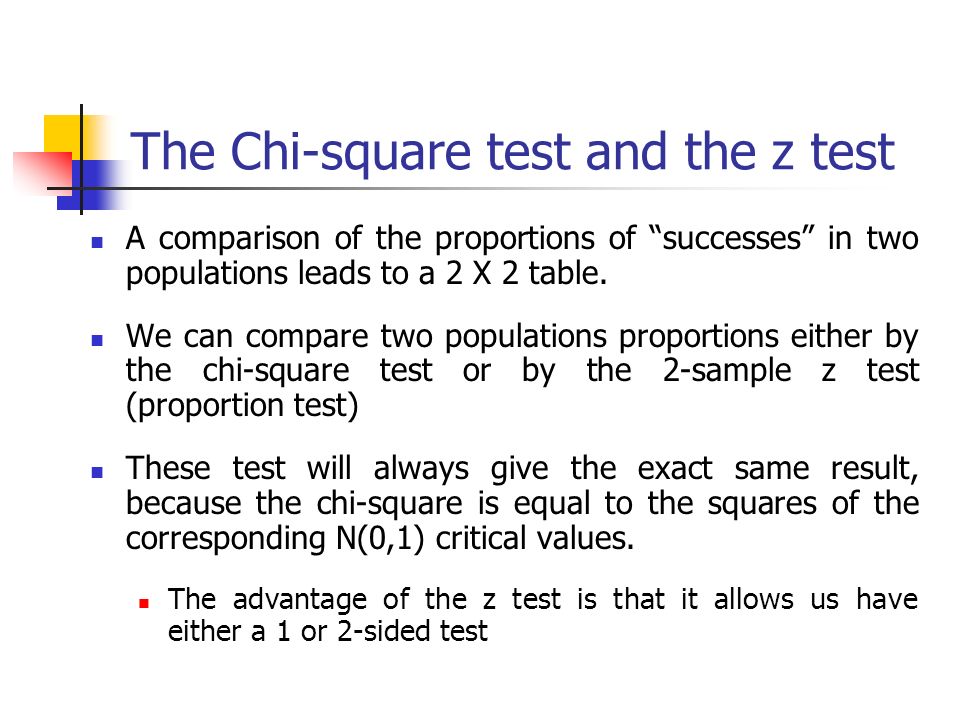 The Chi-square test and the z test

A comparison of the proportions of “successes” in two populations leads to a 2 X 2 table.

We can compare two populations proportions either by the chi-square test or by the 2-sample z test (proportion test)

These test will always give the exact same result, because the chi-square is equal to the squares of the corresponding N(0,1) critical values.

The advantage of the z test is that it allows us have either a 1 or 2-sided test